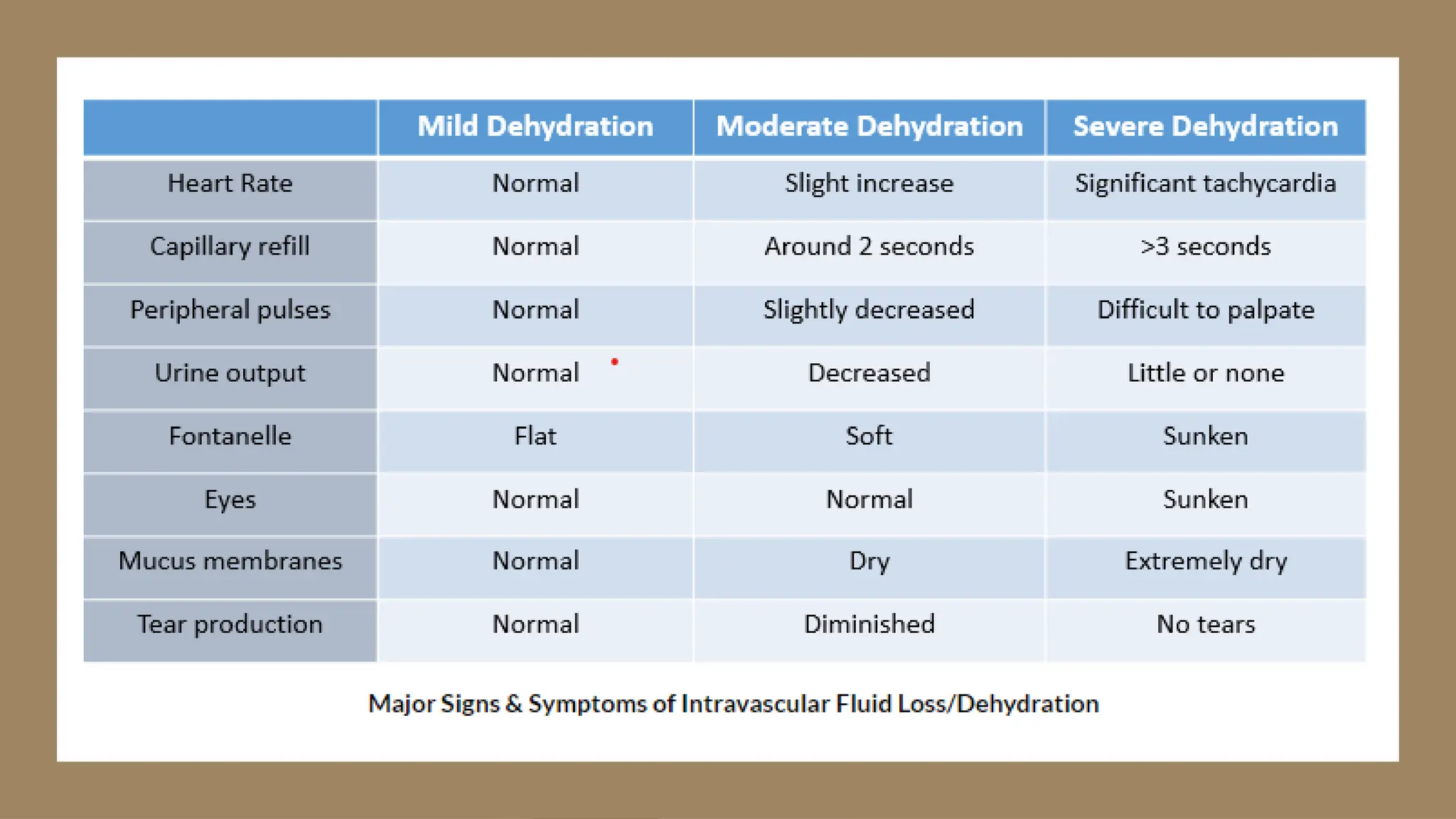 | | Mild Dehydration | Moderate Dehydration | Severe Dehydration |
|---|---|---|---|
| Heart Rate | Normal | Slight increase | Significant tachycardia |
| Capillary refill | Normal | Around 2 seconds | >3 seconds |
| Peripheral pulses | Normal | Slightly decreased | Difficult to palpate |
| Urine output | Normal | Decreased | Little or none |
| Fontanelle | Flat | Soft | Sunken |
| Eyes | Normal | Normal | Sunken |
| Mucus membranes | Normal | Dry | Extremely dry |
| Tear production | Normal | Diminished | No tears |

Major Signs & Symptoms of Intravascular Fluid Loss/Dehydration